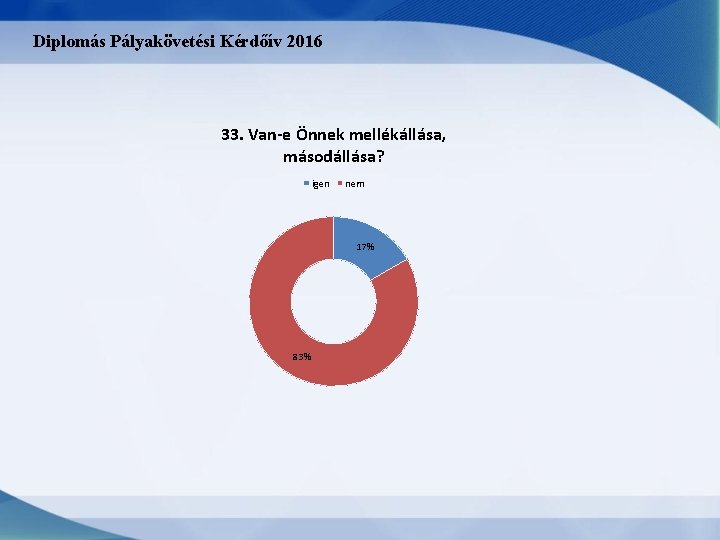 Diplomás Pályakövetési Kérdőív 2016

33. Van-e Önnek mellékállása, másodállása?

igen nem

17%

83%